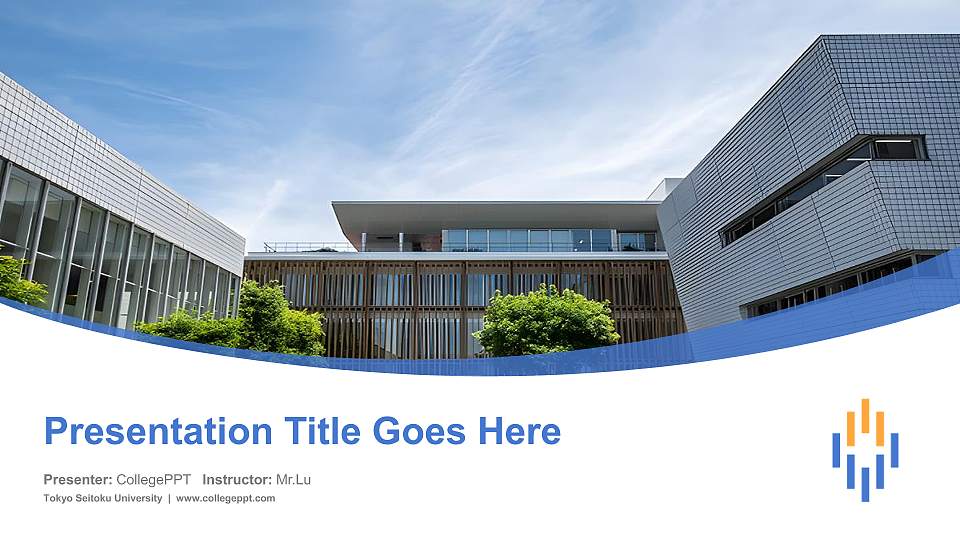 Presentation Title Goes Here

Presenter: CollegePPT Instructor: Mr.Lu
Tokyo Seitoku University | www.collegeppt.com